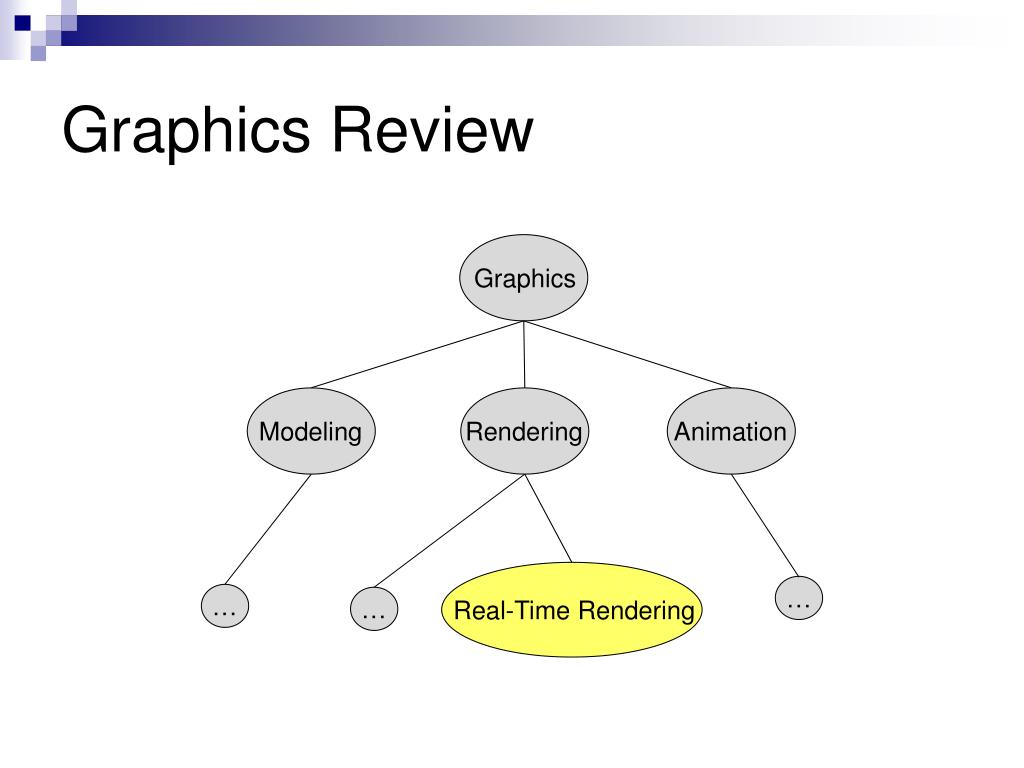 Graphics Review

Graphics

Modeling

Rendering

Animation

…

…

Real-Time Rendering

…